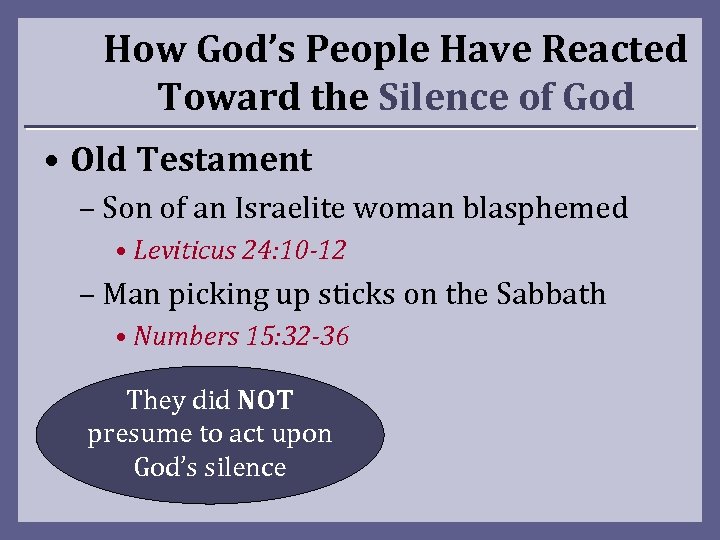 How God's People Have Reacted Toward the Silence of God

• Old Testament
– Son of an Israelite woman blasphemed
• Leviticus 24:10-12
– Man picking up sticks on the Sabbath
• Numbers 15:32-36

They did NOT presume to act upon God's silence